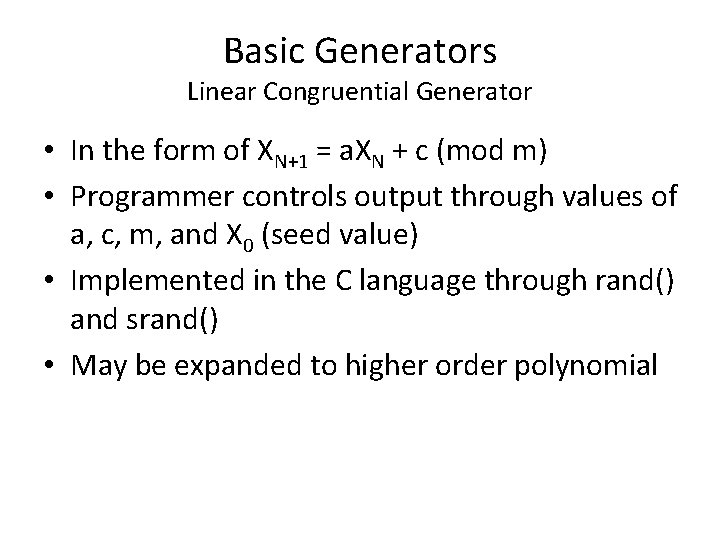 Basic Generators
Linear Congruential Generator

• In the form of $X_{N+1} = aX_N + c \pmod{m}$
• Programmer controls output through values of a, c, m, and $X_0$ (seed value)
• Implemented in the C language through rand() and srand()
• May be expanded to higher order polynomial